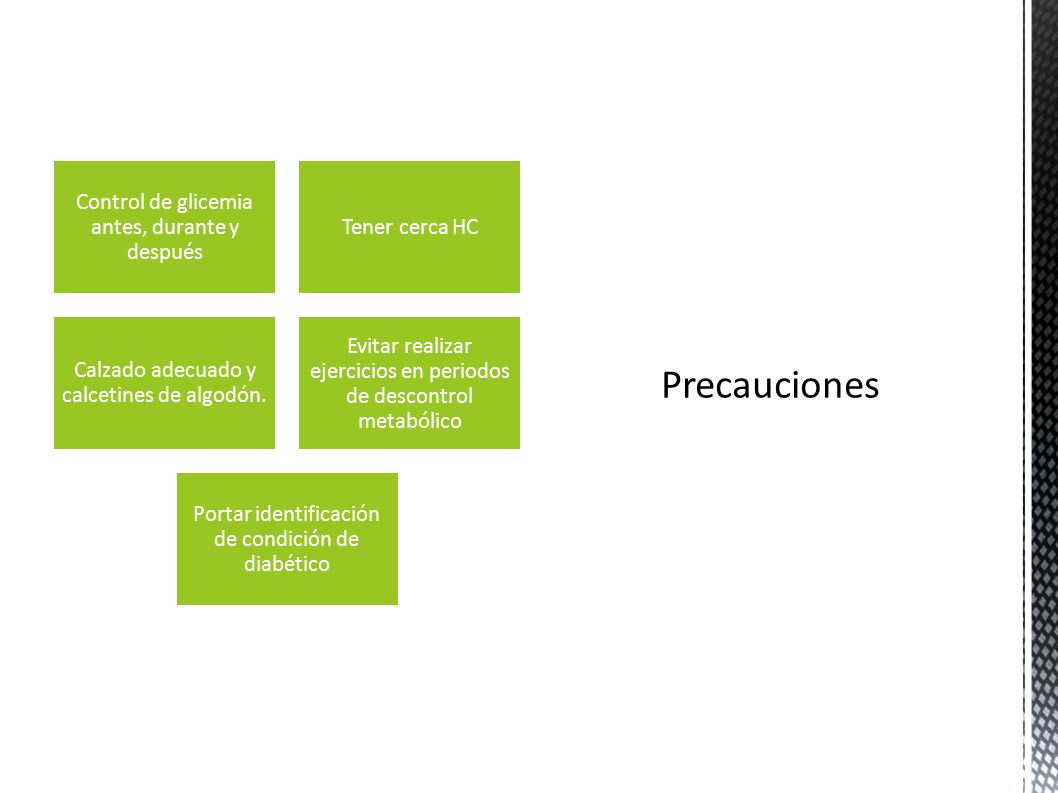 Control de glicemia antes, durante y después

Tener cerca HC

Calzado adecuado y calcetines de algodón.

Evitar realizar ejercicios en periodos de descontrol metabólico

Portar identificación de condición de diabético

Precauciones